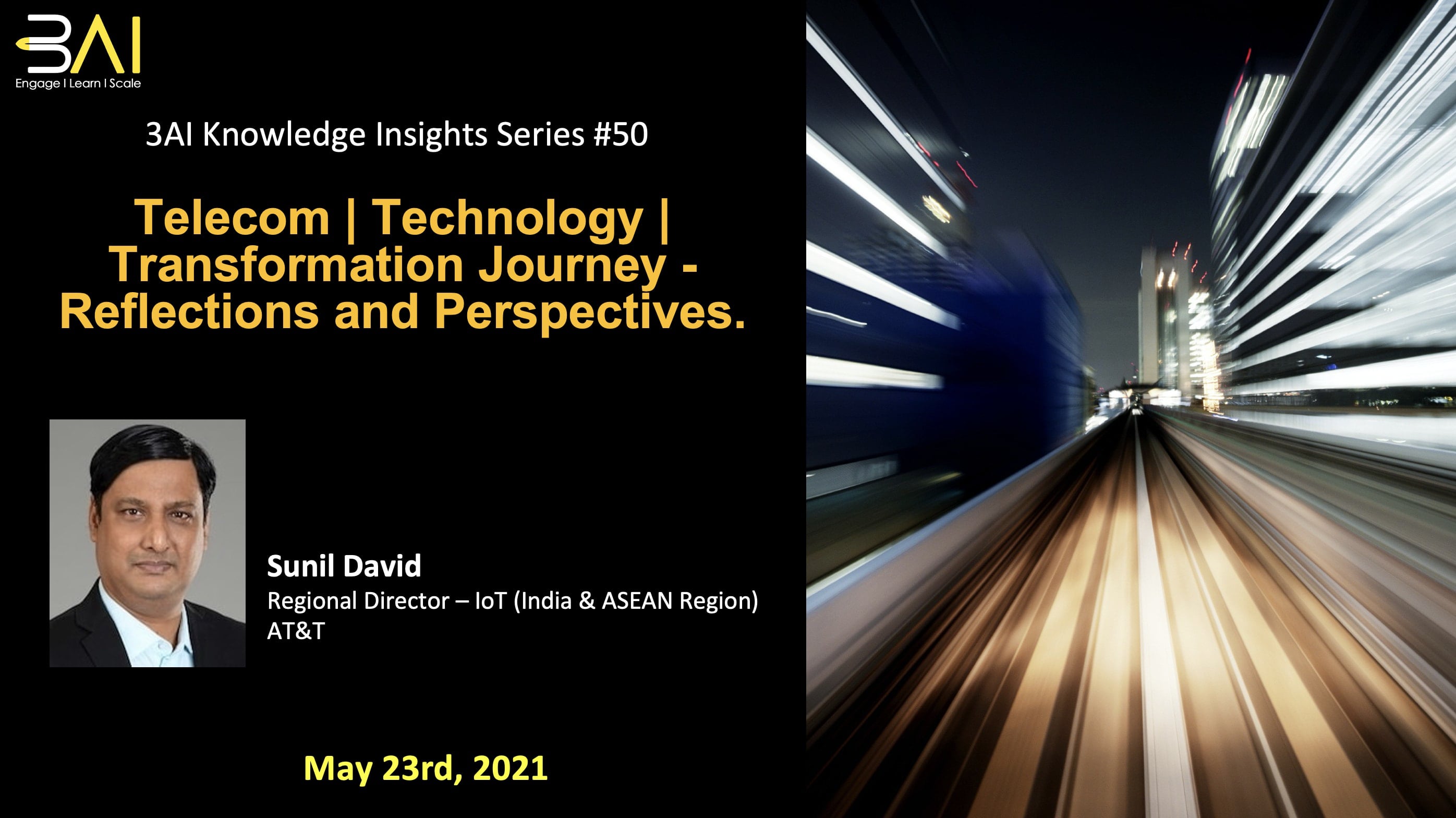 3AI
Engage I Learn I Scale

3AI Knowledge Insights Series #50

Telecom | Technology | Transformation Journey - Reflections and Perspectives.

Sunil David
Regional Director – IoT (India & ASEAN Region)
AT&T

May 23rd, 2021